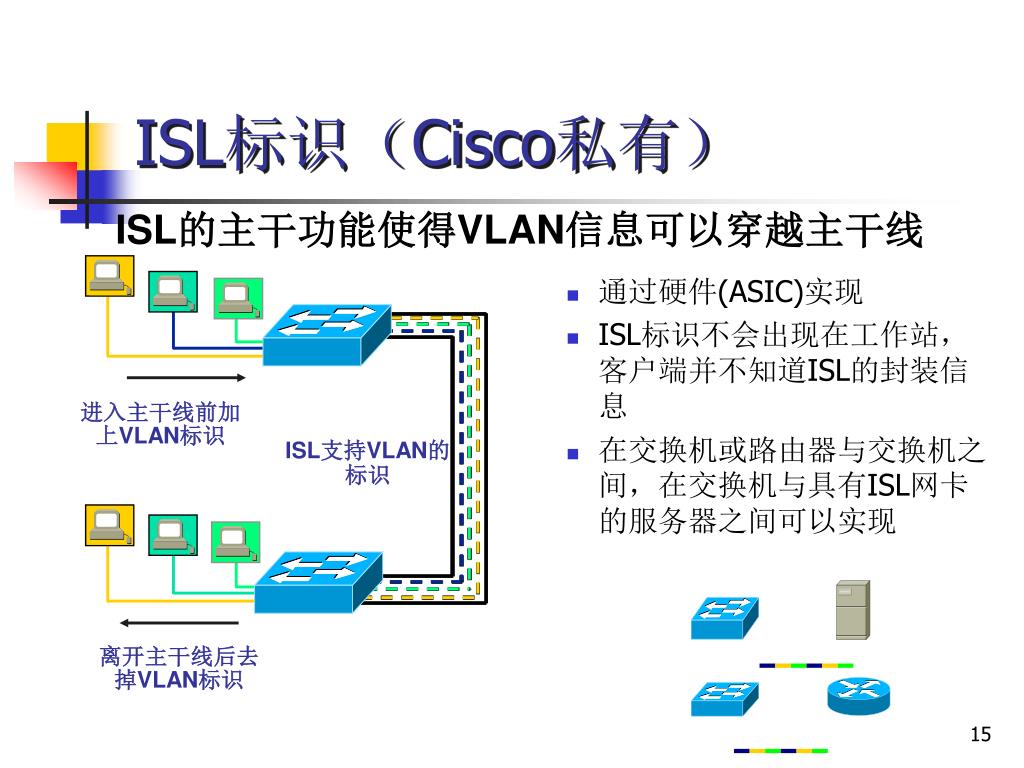 ISL标识（Cisco私有）

ISL的主干功能使得VLAN信息可以穿越主干线

进入主干线前加上VLAN标识

ISL支持VLAN的标识

离开主干线后去掉VLAN标识

- 通过硬件(ASIC)实现
- ISL标识不会出现在工作站，客户端并不知道ISL的封装信息
- 在交换机或路由器与交换机之间，在交换机与具有ISL网卡的服务器之间可以实现

15